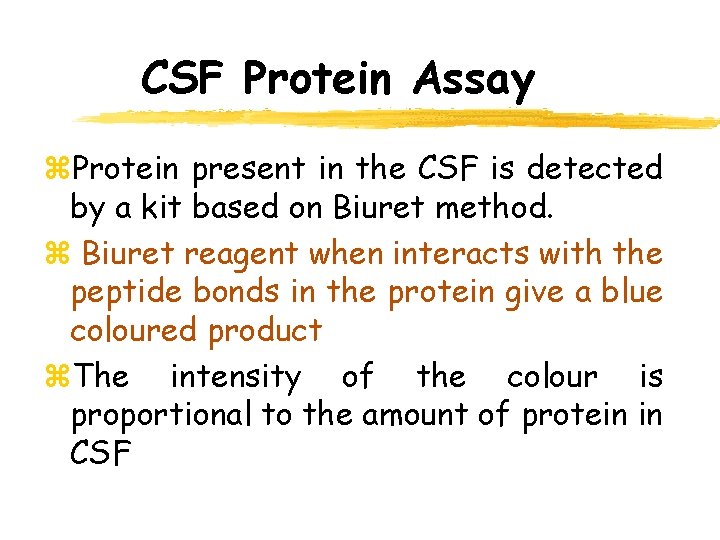 CSF Protein Assay

⌘Protein present in the CSF is detected by a kit based on Biuret method.

⌘ Biuret reagent when interacts with the peptide bonds in the protein give a blue coloured product

⌘The intensity of the colour is proportional to the amount of protein in CSF